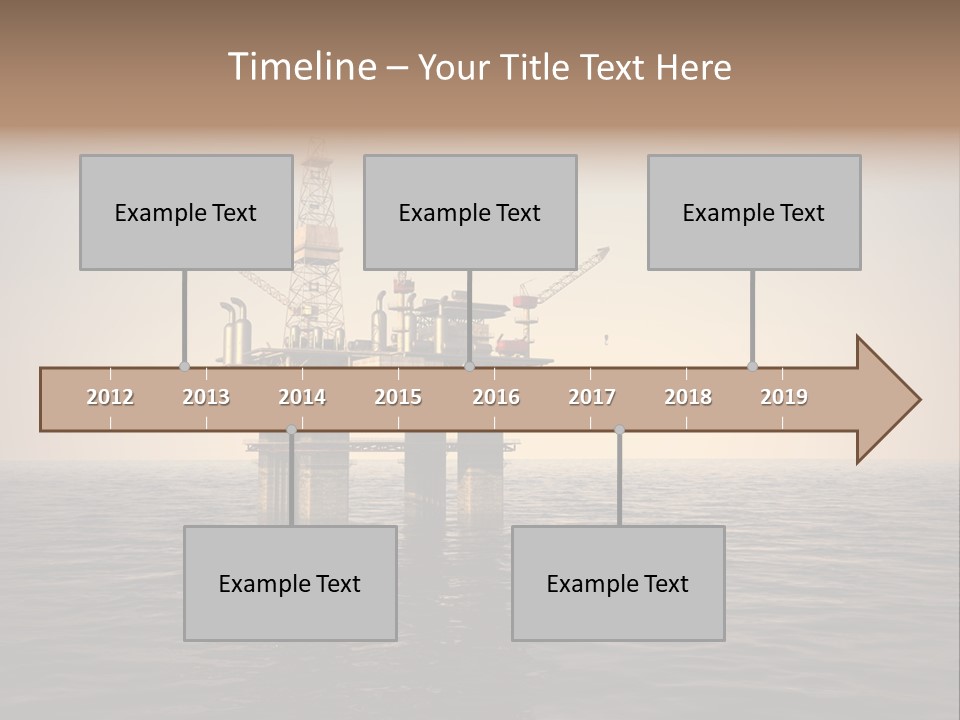 Timeline – Your Title Text Here

Example Text

Example Text

Example Text

2012
2013
2014
2015
2016
2017
2018
2019

Example Text

Example Text